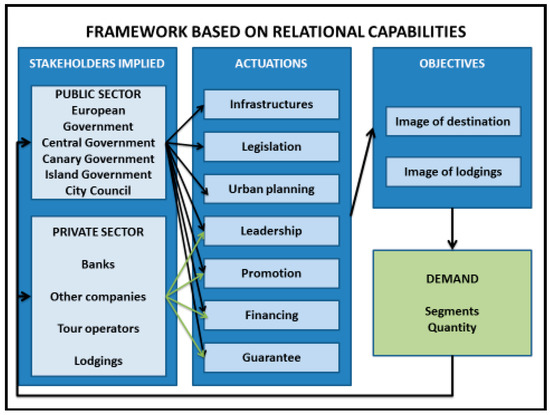 FRAMEWORK BASED ON RELATIONAL CAPABILITIES

STAKEHOLDERS IMPLIED

PUBLIC SECTOR
European Government
Central Government
Canary Government
Island Government
City Council

PRIVATE SECTOR

Banks

Other companies

Tour operators

Lodgings

ACTUATIONS

Infrastructures

Legislation

Urban planning

Leadership

Promotion

Financing

Guarantee

OBJECTIVES

Image of destination

Image of lodgings

DEMAND

Segments
Quantity